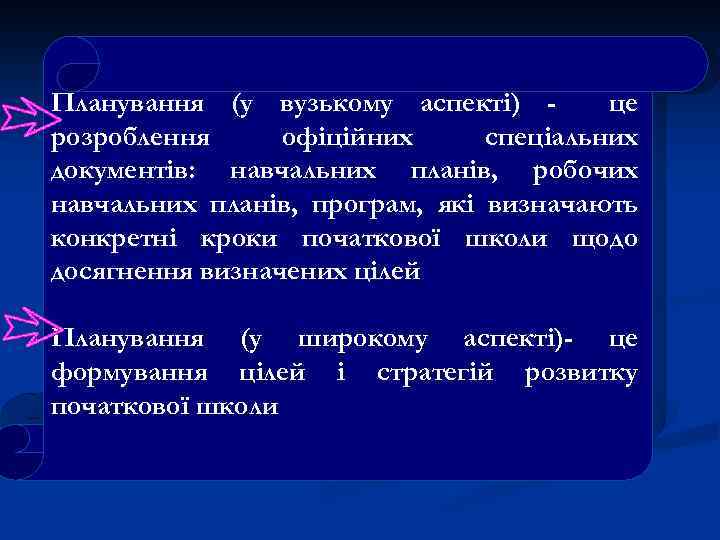 Планування (у вузькому аспекті) - це розроблення офіційних спеціальних документів: навчальних планів, робочих навчальних планів, програм, які визначають конкретні кроки початкової школи щодо досягнення визначених цілей

Планування (у широкому аспекті)- це формування цілей і стратегій розвитку початкової школи